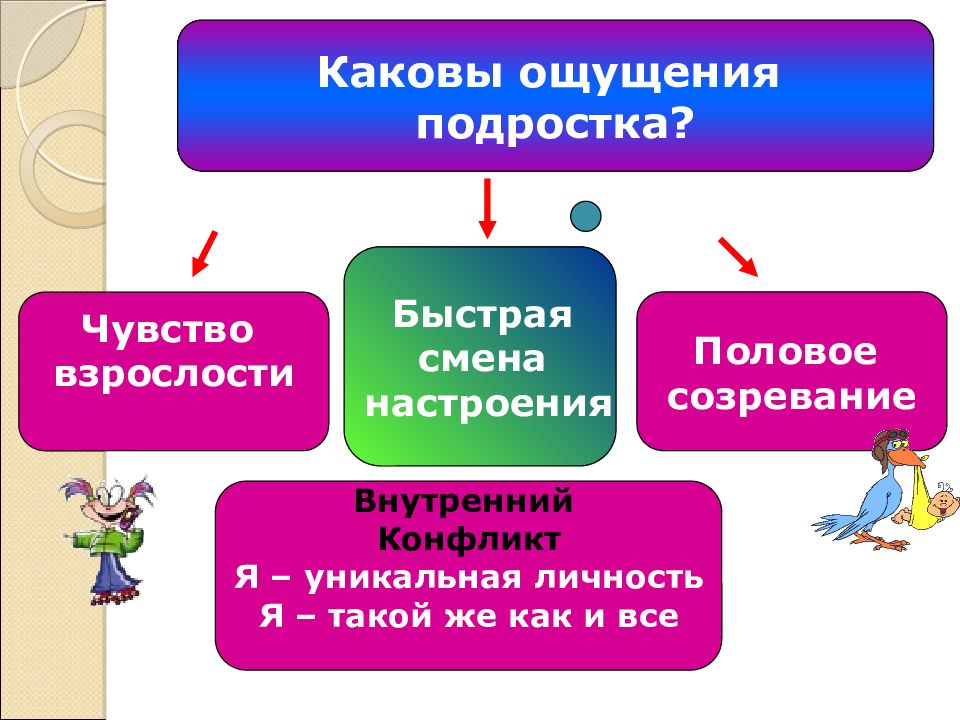 Каковы ощущения подростка?

Чувство взрослости

Быстрая смена настроения

Половое созревание

Внутренний Конфликт
Я – уникальная личность
Я – такой же как и все